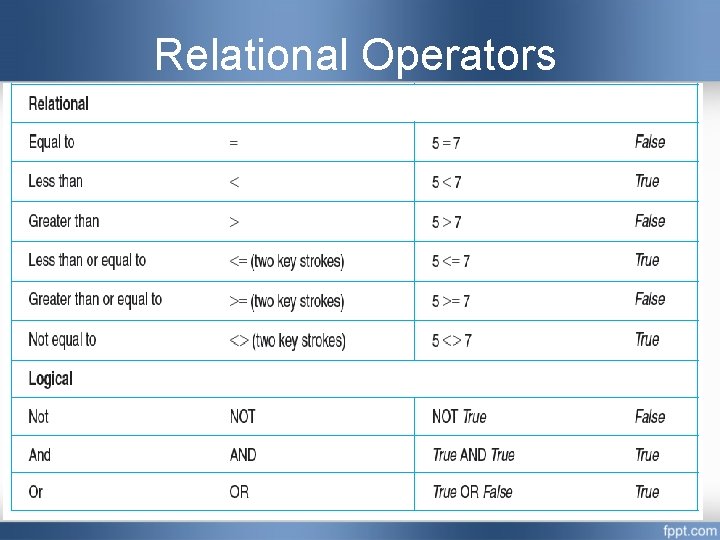 Relational Operators

| Relational | | | |
|---|---|---|---|
| Equal to | = | 5 = 7 | False |
| Less than | < | 5 < 7 | True |
| Greater than | > | 5 > 7 | False |
| Less than or equal to | <= (two key strokes) | 5 <= 7 | True |
| Greater than or equal to | >= (two key strokes) | 5 >= 7 | False |
| Not equal to | <> (two key strokes) | 5 <> 7 | True |
| Logical | | | |
| Not | NOT | NOT True | False |
| And | AND | True AND True | True |
| Or | OR | True OR False | True |

fppt.com